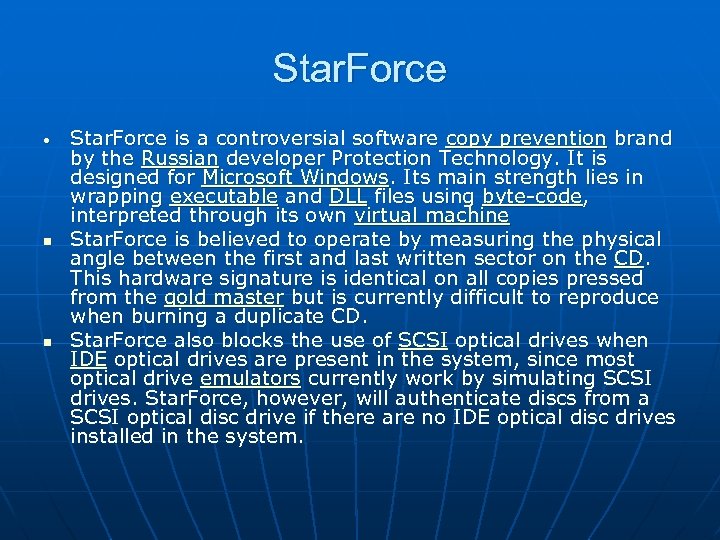 StarForce

• StarForce is a controversial software copy prevention brand by the Russian developer Protection Technology. It is designed for Microsoft Windows. Its main strength lies in wrapping executable and DLL files using byte-code, interpreted through its own virtual machine

▪ StarForce is believed to operate by measuring the physical angle between the first and last written sector on the CD. This hardware signature is identical on all copies pressed from the gold master but is currently difficult to reproduce when burning a duplicate CD.

▪ StarForce also blocks the use of SCSI optical drives when IDE optical drives are present in the system, since most optical drive emulators currently work by simulating SCSI drives. StarForce, however, will authenticate discs from a SCSI optical disc drive if there are no IDE optical disc drives installed in the system.